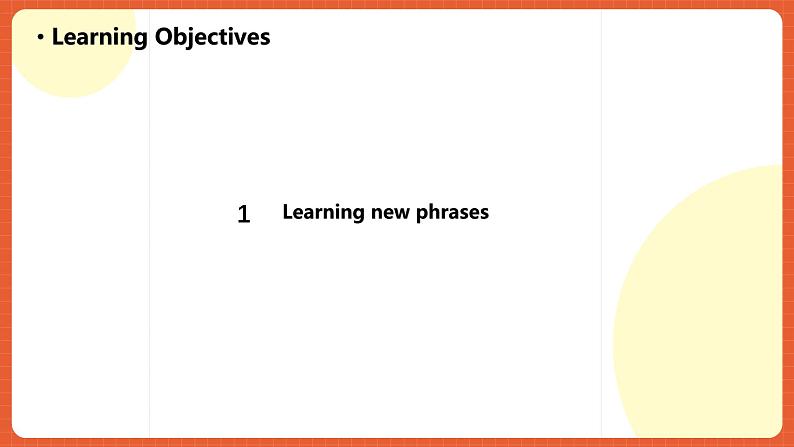 • Learning Objectives

1 Learning new phrases